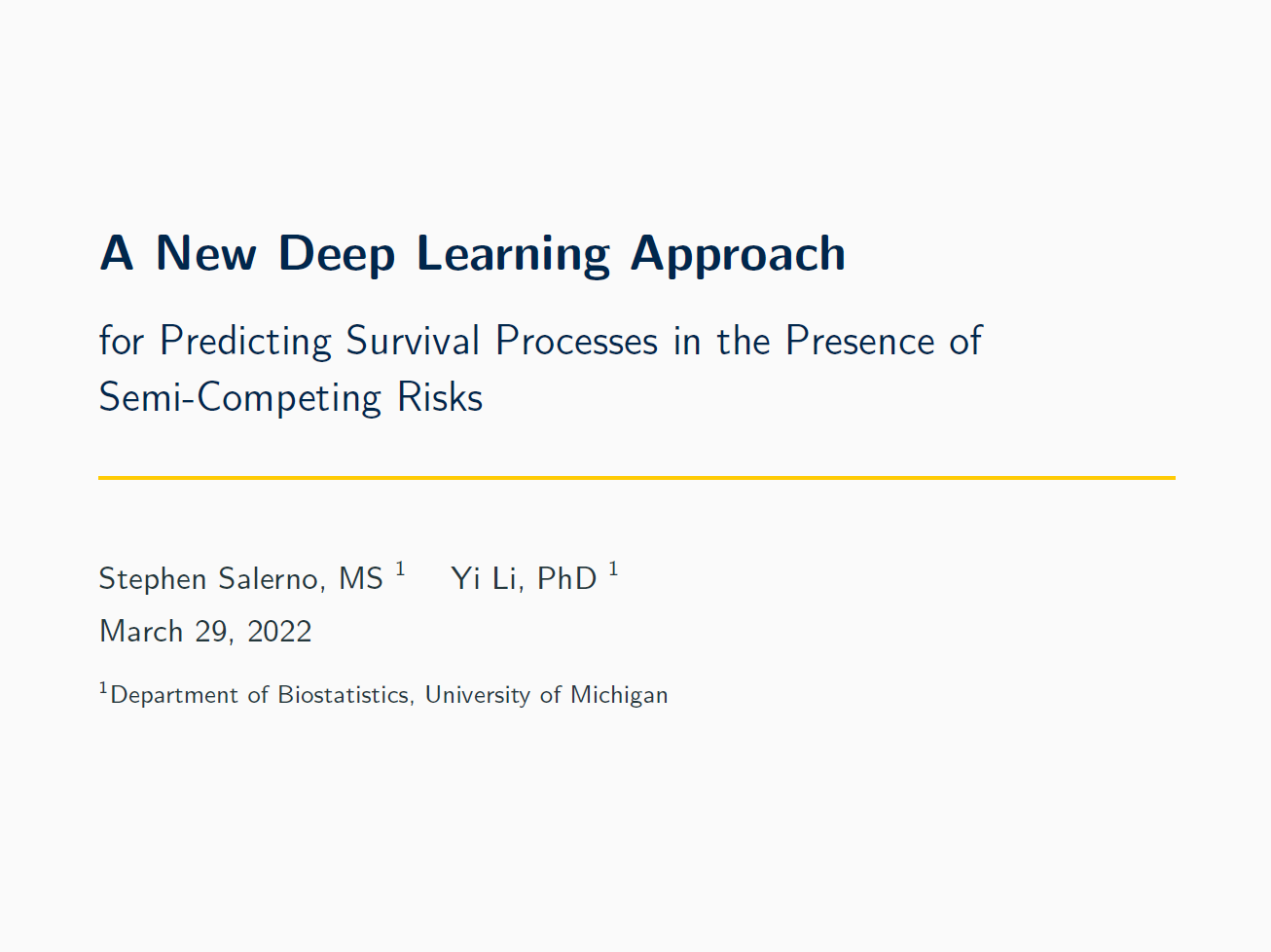 A New Deep Learning Approach

for Predicting Survival Processes in the Presence of Semi-Competing Risks

Stephen Salerno, MS $^1$ Yi Li, PhD $^1$

March 29, 2022

$^1$Department of Biostatistics, University of Michigan